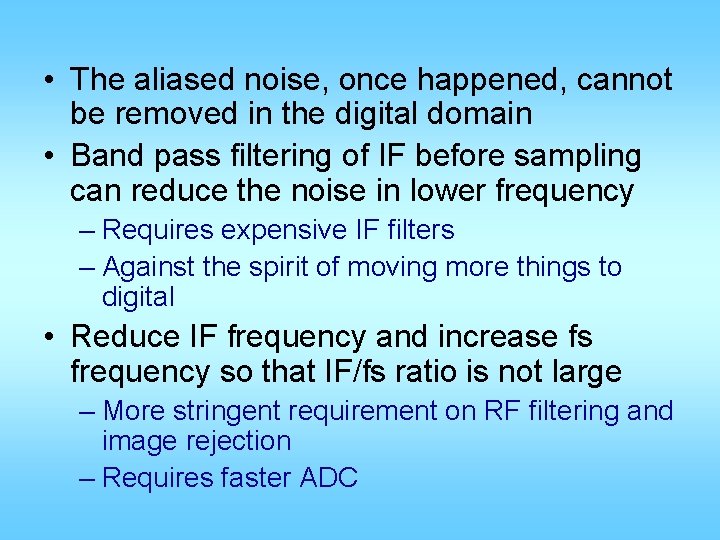 • The aliased noise, once happened, cannot be removed in the digital domain

• Band pass filtering of IF before sampling can reduce the noise in lower frequency

– Requires expensive IF filters

– Against the spirit of moving more things to digital

• Reduce IF frequency and increase fs frequency so that IF/fs ratio is not large

– More stringent requirement on RF filtering and image rejection

– Requires faster ADC